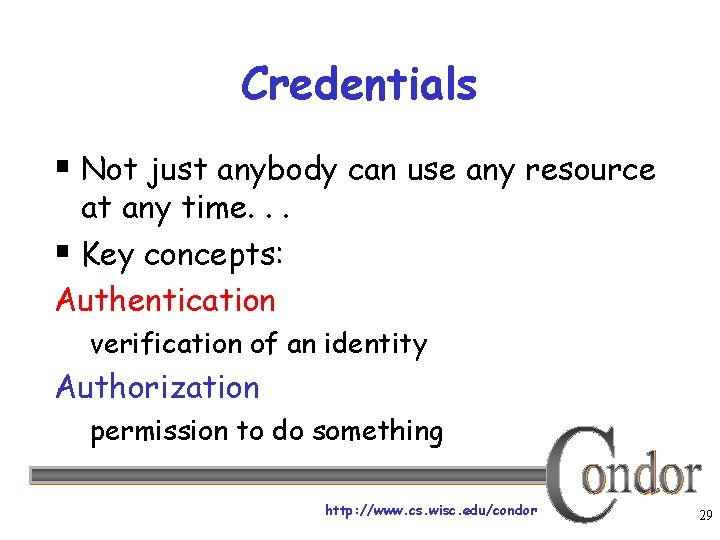 Credentials

▪ Not just anybody can use any resource at any time. . .

▪ Key concepts:

Authentication

verification of an identity

Authorization

permission to do something

Condor

http://www.cs.wisc.edu/condor

29